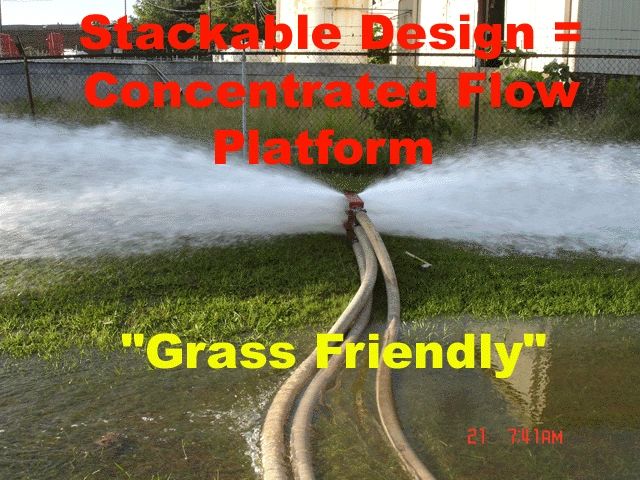 Stackable Design = Concentrated Flow Platform

"Grass Friendly"

21 7:41AM